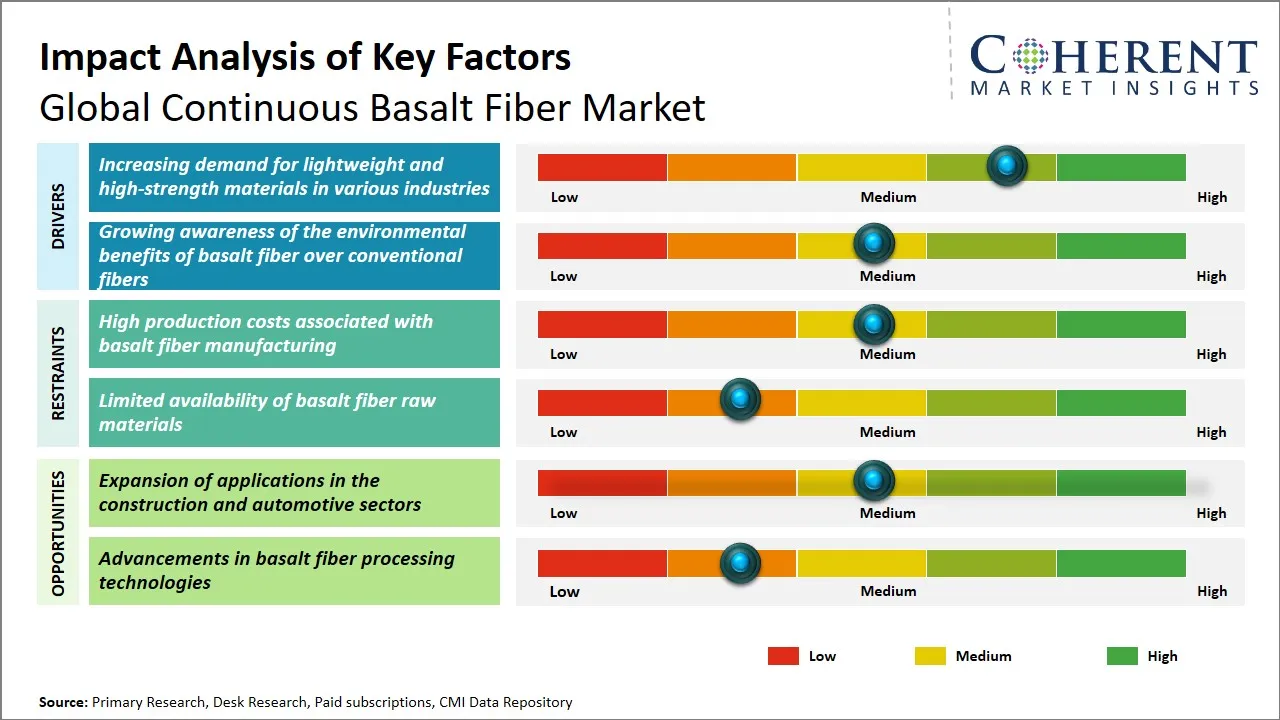 Impact Analysis of Key Factors
Global Continuous Basalt Fiber Market

COHERENT
MARKET INSIGHTS

DRIVERS

Increasing demand for lightweight and high-strength materials in various industries

Low Medium High

Growing awareness of the environmental benefits of basalt fiber over conventional fibers

Low Medium High

RESTRAINTS

High production costs associated with basalt fiber manufacturing

Low Medium High

Limited availability of basalt fiber raw materials

Low Medium High

OPPORTUNITIES

Expansion of applications in the construction and automotive sectors

Low Medium High

Advancements in basalt fiber processing technologies

Low Medium High

Low Medium High

Source: Primary Research, Desk Research, Paid subscriptions, CMI Data Repository